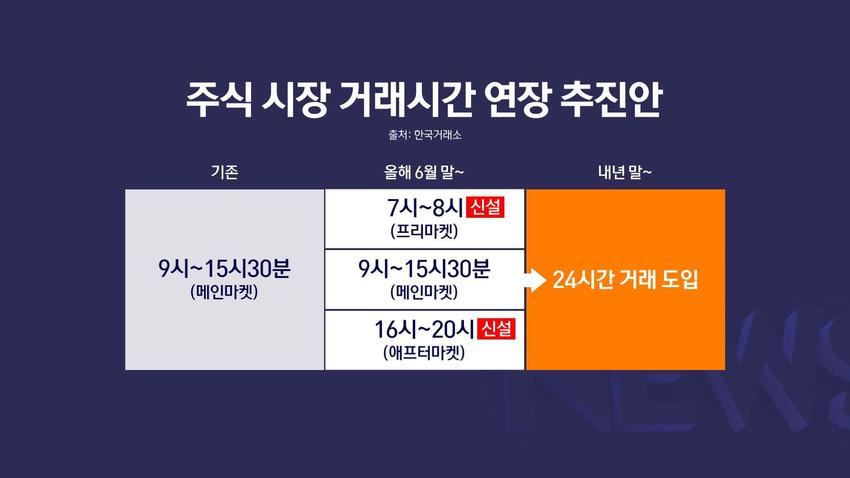 주식 시장 거래시간 연장 추진안

출처: 한국거래소

| 기존 | 올해 6월 말~ | 내년 말~ |
|---|---|---|
| 9시~15시30분 (메인마켓) | 7시~8시 신설 (프리마켓) | 24시간 거래 도입 |
| | 9시~15시30분 (메인마켓) | |
| | 16시~20시 신설 (애프터마켓) | |

NEWS